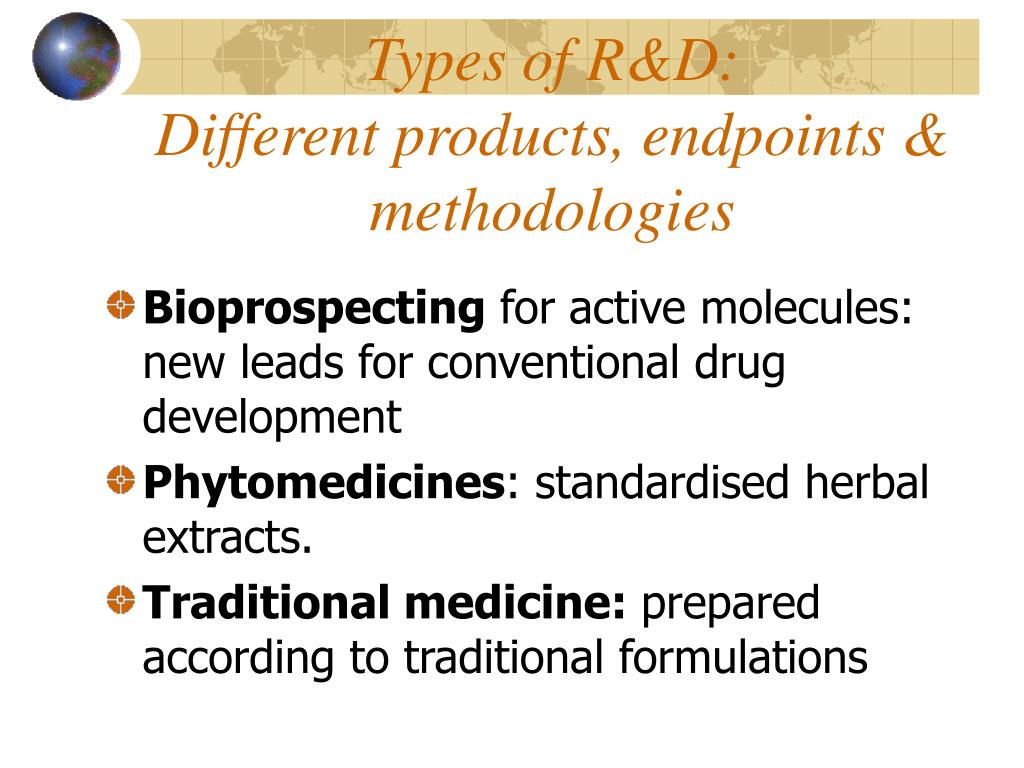 Types of R&D:
Different products, endpoints & methodologies

Bioprospecting for active molecules: new leads for conventional drug development

Phytomedicines: standardised herbal extracts.

Traditional medicine: prepared according to traditional formulations